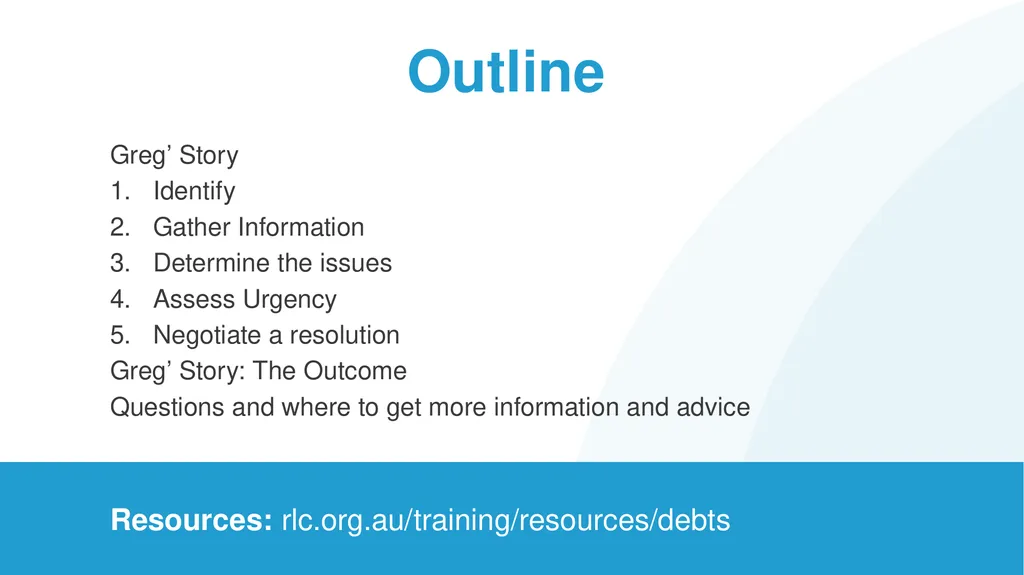 Outline

Greg’ Story
1. Identify
2. Gather Information
3. Determine the issues
4. Assess Urgency
5. Negotiate a resolution
Greg’ Story: The Outcome
Questions and where to get more information and advice

Resources: rlc.org.au/training/resources/debts